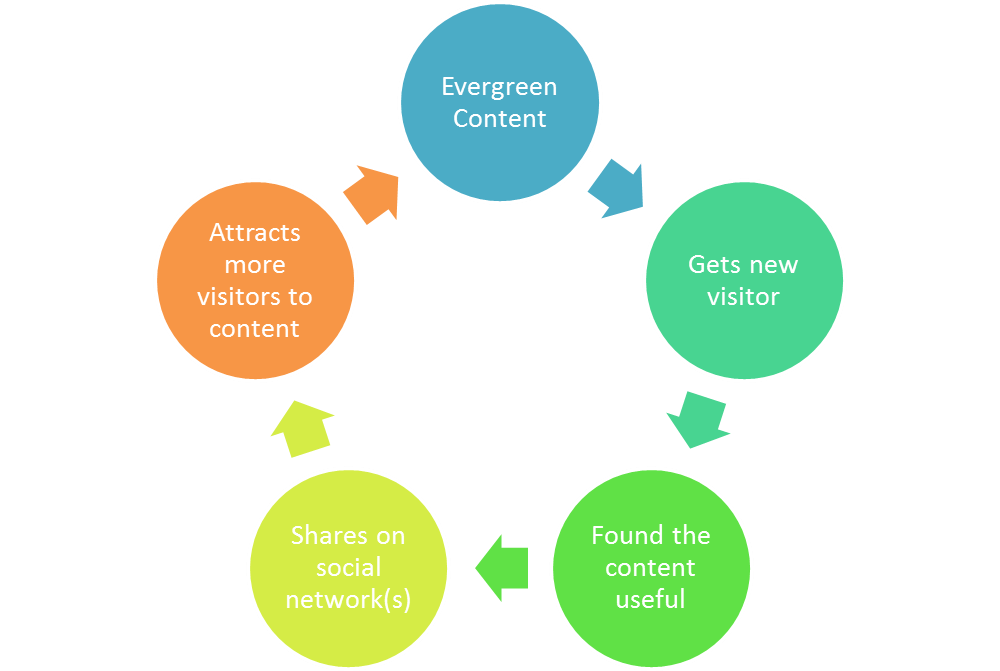 Evergreen Content

Gets new visitor

Found the content useful

Shares on social network(s)

Attracts more visitors to content